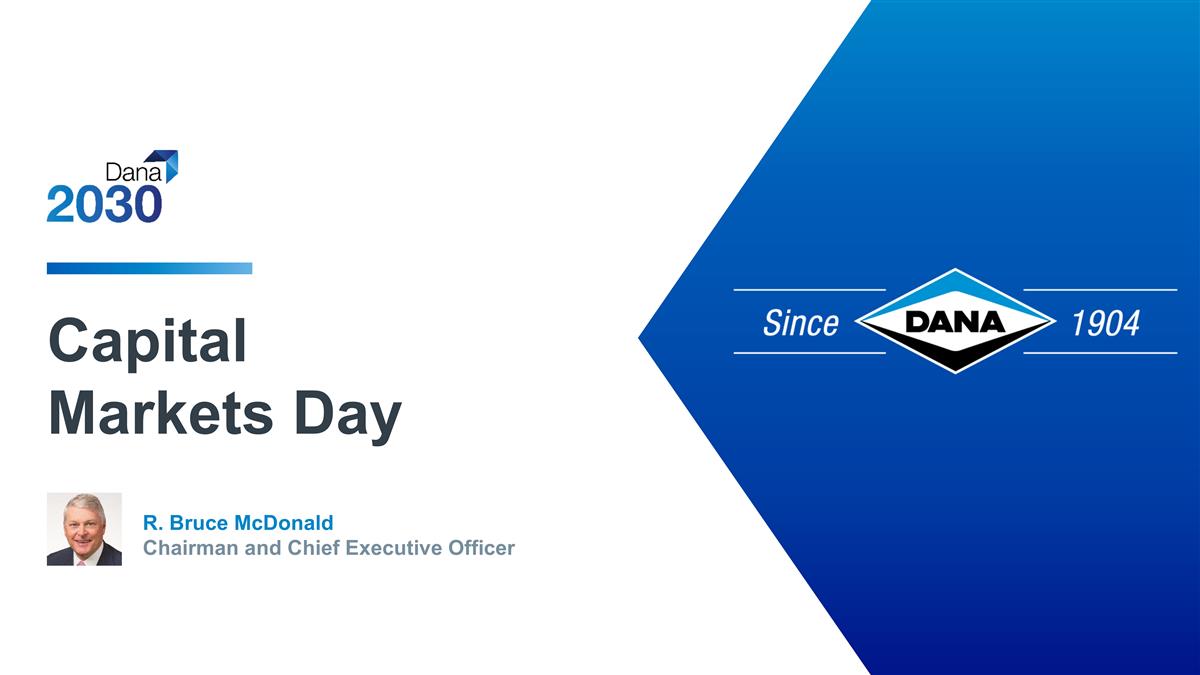 Dana
2030

Capital
Markets Day

R. Bruce McDonald
Chairman and Chief Executive Officer

Since DANA 1904